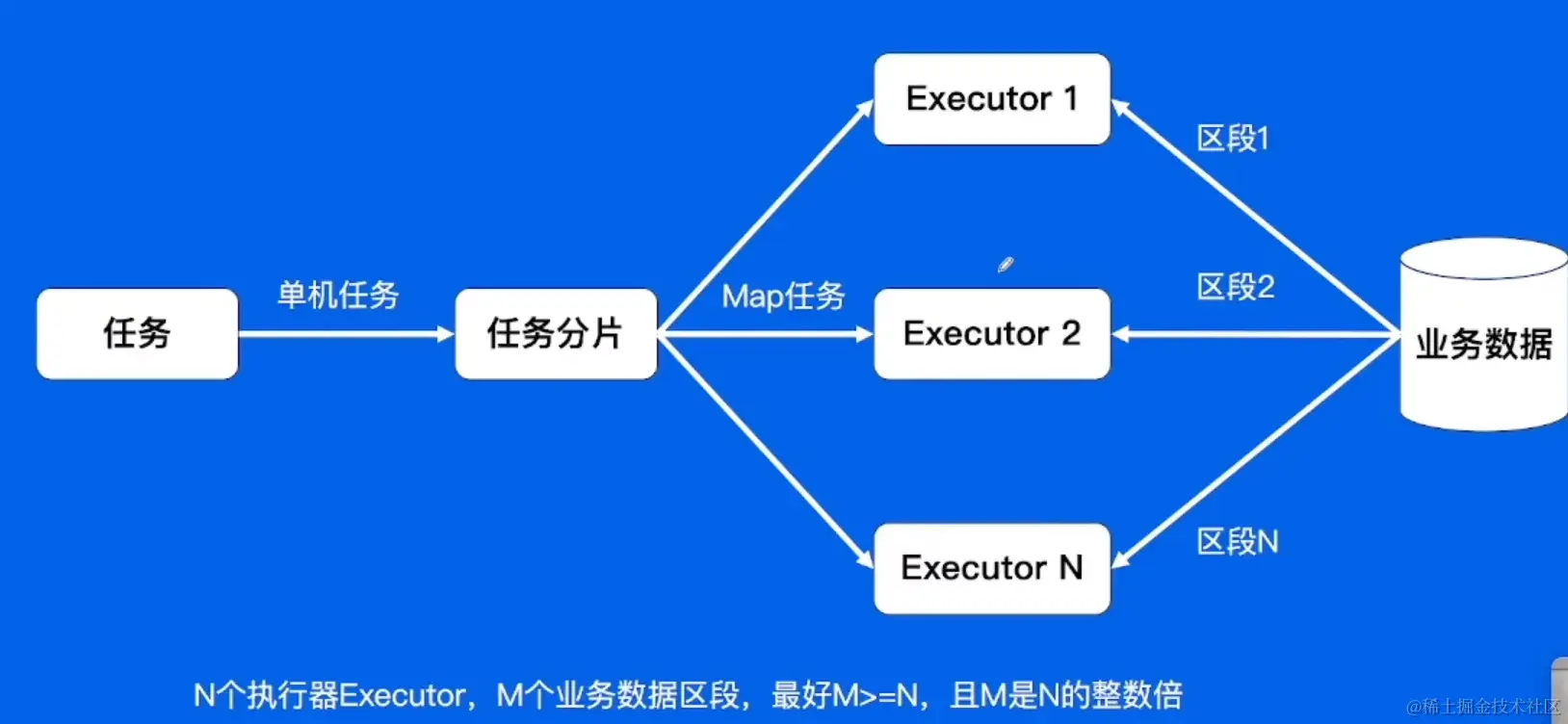 任务

单机任务

任务分片

Map任务

Executor 1

Executor 2

Executor N

区段1

区段2

区段N

业务数据

N个执行器Executor，M个业务数据区段，最好M>=N，且M是N的整数倍

@稀土掘金技术社区